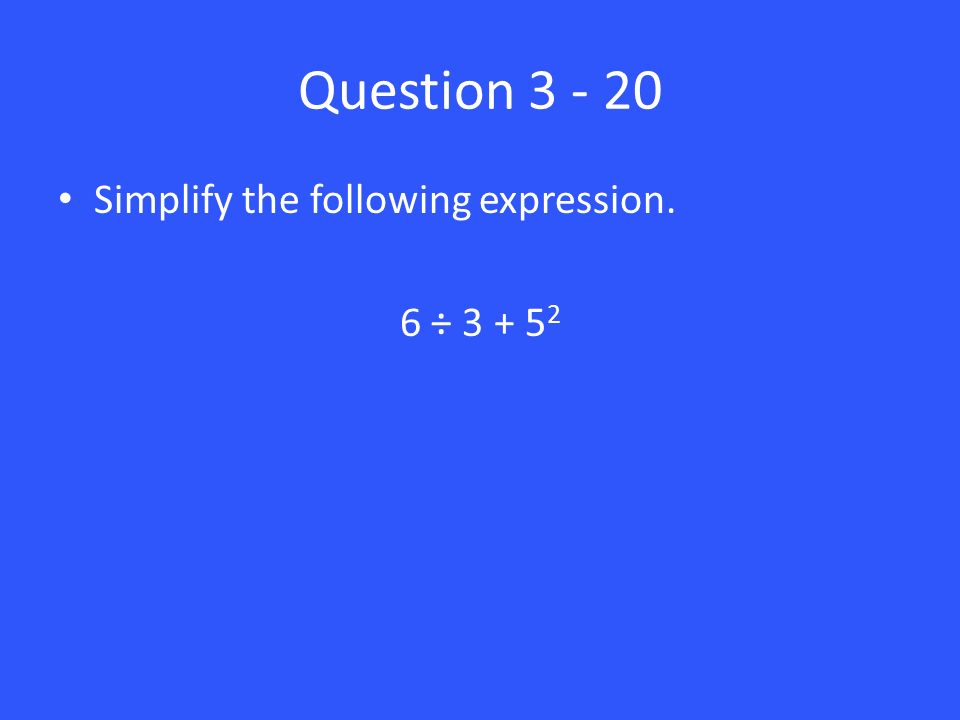 Question 3 - 20

• Simplify the following expression.

$6 \div 3 + 5^2$